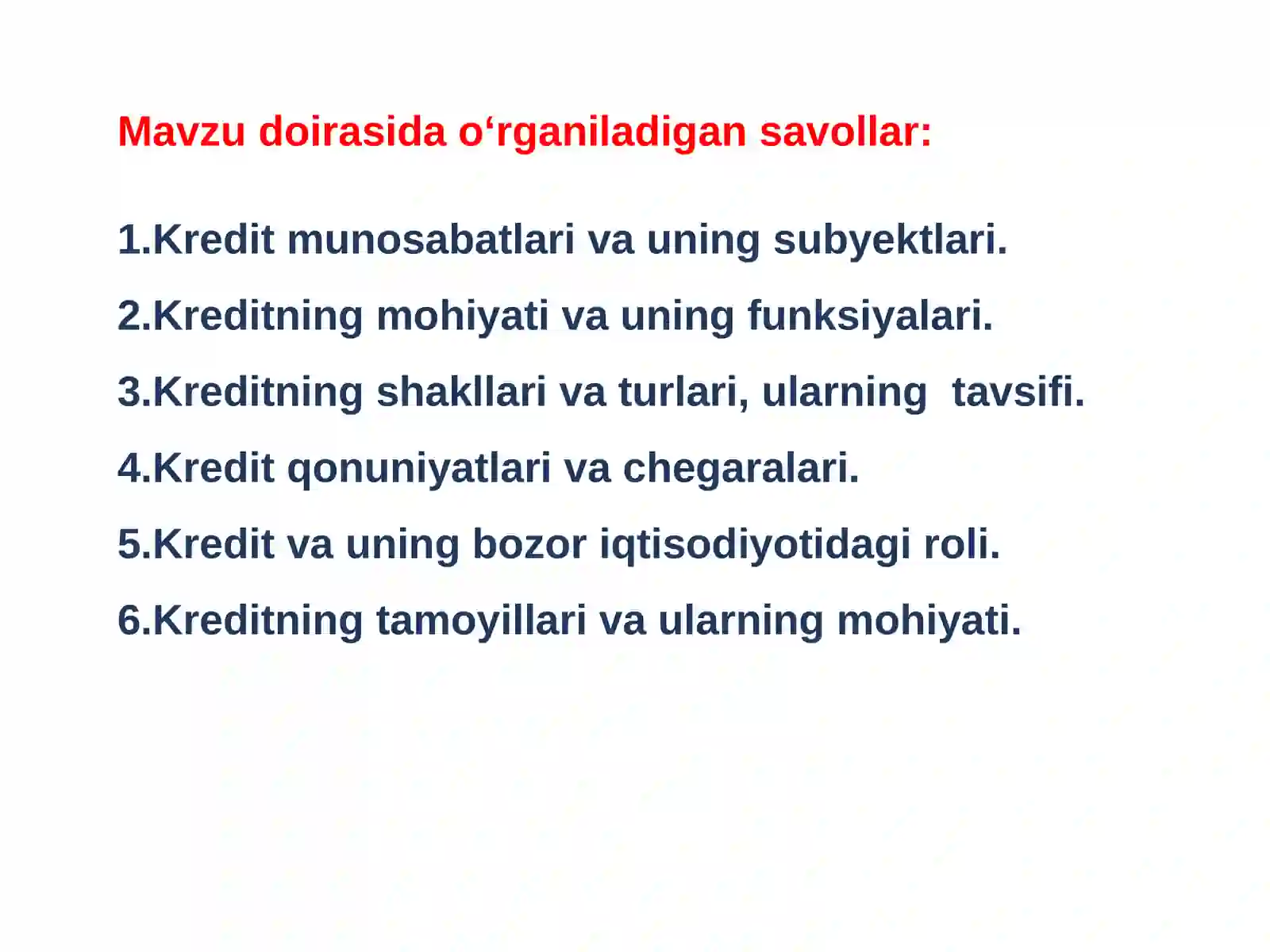 Mavzu doirasida o‘rganiladigan savollar:

1.Kredit munosabatlari va uning subyektlari.

2.Kreditning mohiyati va uning funksiyalari.

3.Kreditning shakllari va turlari, ularning tavsifi.

4.Kredit qonuniyatlari va chegaralari.

5.Kredit va uning bozor iqtisodiyotidagi roli.

6.Kreditning tamoyillari va ularning mohiyati.